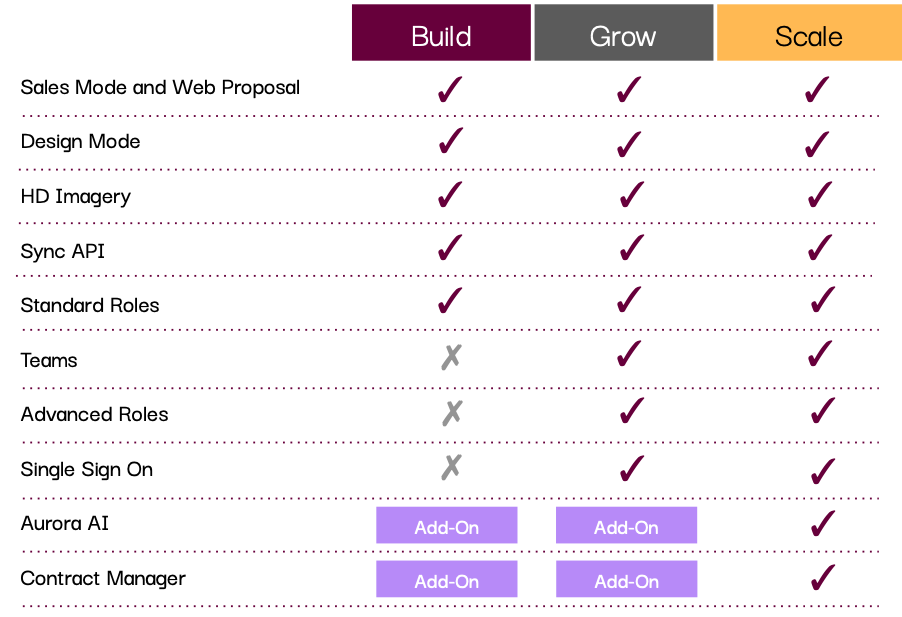 | | Build | Grow | Scale |
|---|---|---|---|
| Sales Mode and Web Proposal | ✓ | ✓ | ✓ |
| Design Mode | ✓ | ✓ | ✓ |
| HD Imagery | ✓ | ✓ | ✓ |
| Sync API | ✓ | ✓ | ✓ |
| Standard Roles | ✓ | ✓ | ✓ |
| Teams | ✗ | ✓ | ✓ |
| Advanced Roles | ✗ | ✓ | ✓ |
| Single Sign On | ✗ | ✓ | ✓ |
| Aurora AI | Add-On | Add-On | ✓ |
| Contract Manager | Add-On | Add-On | ✓ |